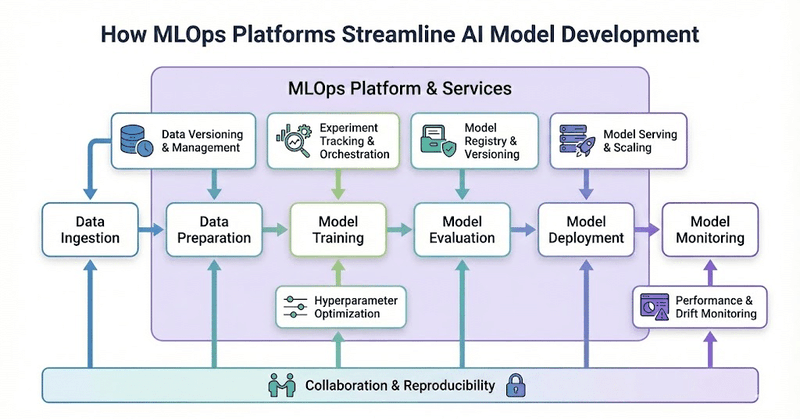 How MLOps Platforms Streamline AI Model Development

MLOps Platform & Services

Data Versioning & Management

Experiment Tracking & Orchestration

Model Registry & Versioning

Model Serving & Scaling

Data Ingestion

Data Preparation

Model Training

Model Evaluation

Model Deployment

Model Monitoring

Hyperparameter Optimization

Performance & Drift Monitoring

Collaboration & Reproducibility